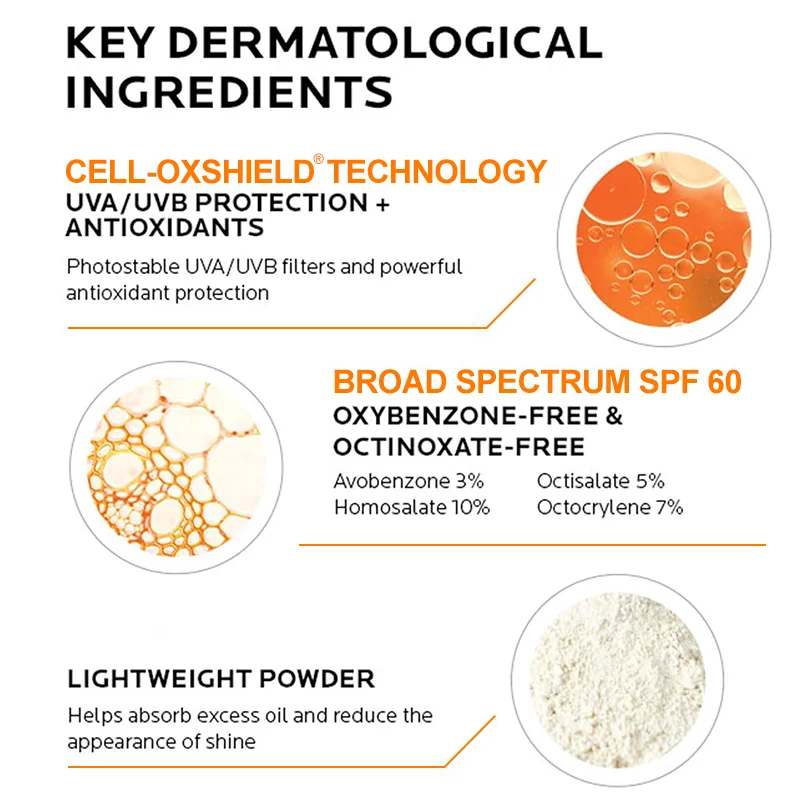 KEY DERMATOLOGICAL INGREDIENTS

CELL-OXSHIELD® TECHNOLOGY
UVA/UVB PROTECTION + ANTIOXIDANTS

Photostable UVA/UVB filters and powerful antioxidant protection

BROAD SPECTRUM SPF 60
OXYBENZONE-FREE & OCTINOXATE-FREE

Avobenzone 3%
Homosalate 10%
Octisalate 5%
Octocrylene 7%

LIGHTWEIGHT POWDER

Helps absorb excess oil and reduce the appearance of shine